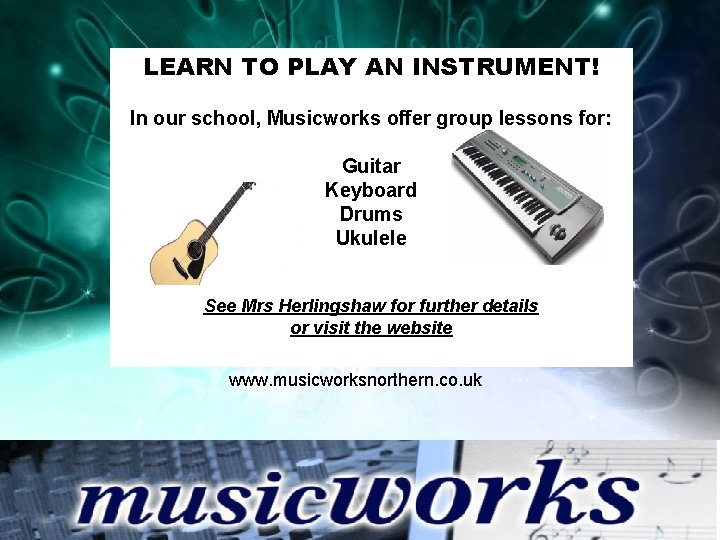 LEARN TO PLAY AN INSTRUMENT!

In our school, Musicworks offer group lessons for:

Guitar
Keyboard
Drums
Ukulele

See Mrs Herlingshaw for further details or visit the website

www.musicworksnorthern.co.uk

musicworks